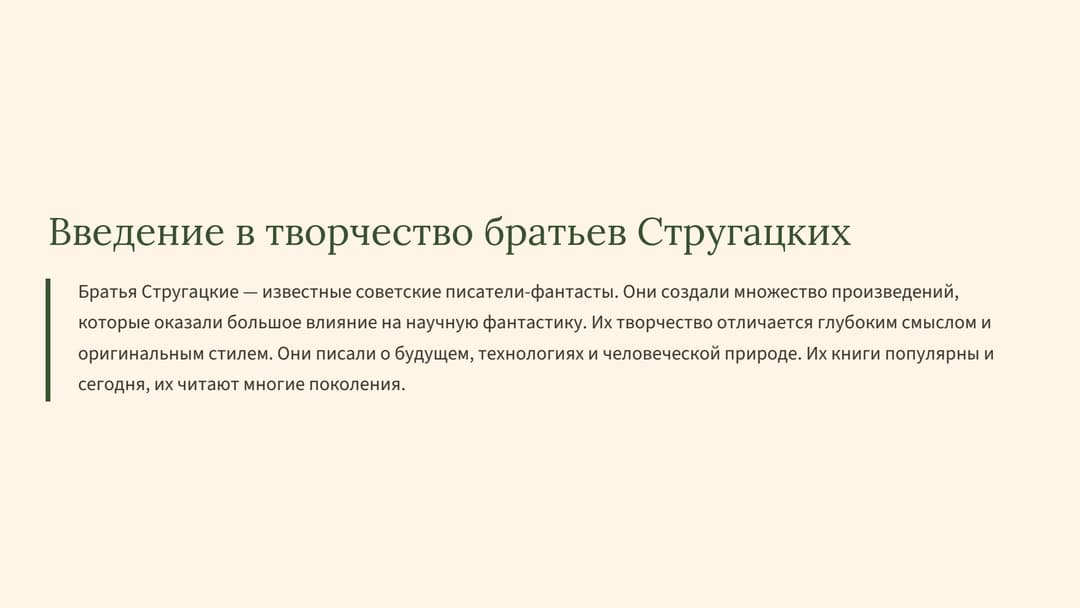 Введение в творчество братьев Стругацких

Братья Стругацкие — известные советские писатели-фантасты. Они создали множество произведений, которые оказали большое влияние на научную фантастику. Их творчество отличается глубоким смыслом и оригинальным стилем. Они писали о будущем, технологиях и человеческой природе. Их книги популярны и сегодня, их читают многие поколения.